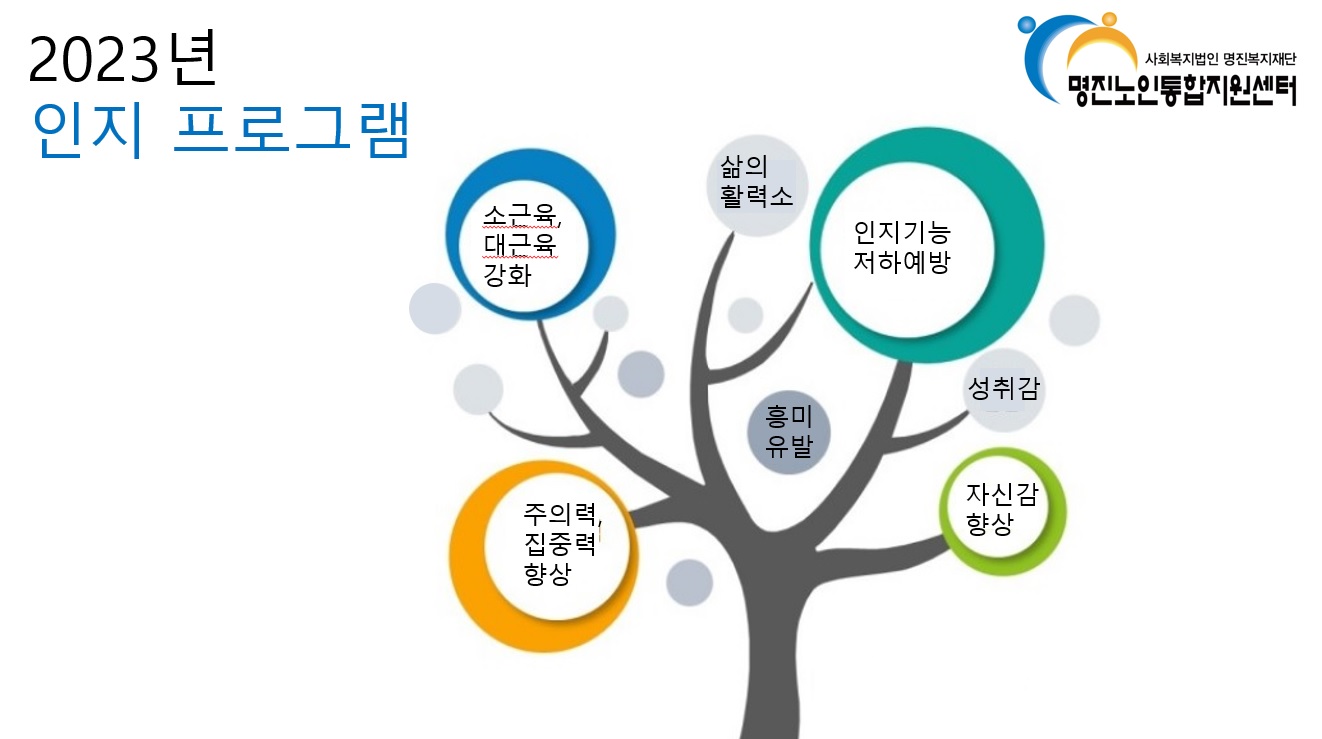 2023년
인지 프로그램

사회복지법인 명진복지재단
명진노인통합지원센터

소근육, 대근육 강화

삶의 활력소

인지기능 저하예방

성취감

흥미 유발

주의력, 집중력 향상

자신감 향상